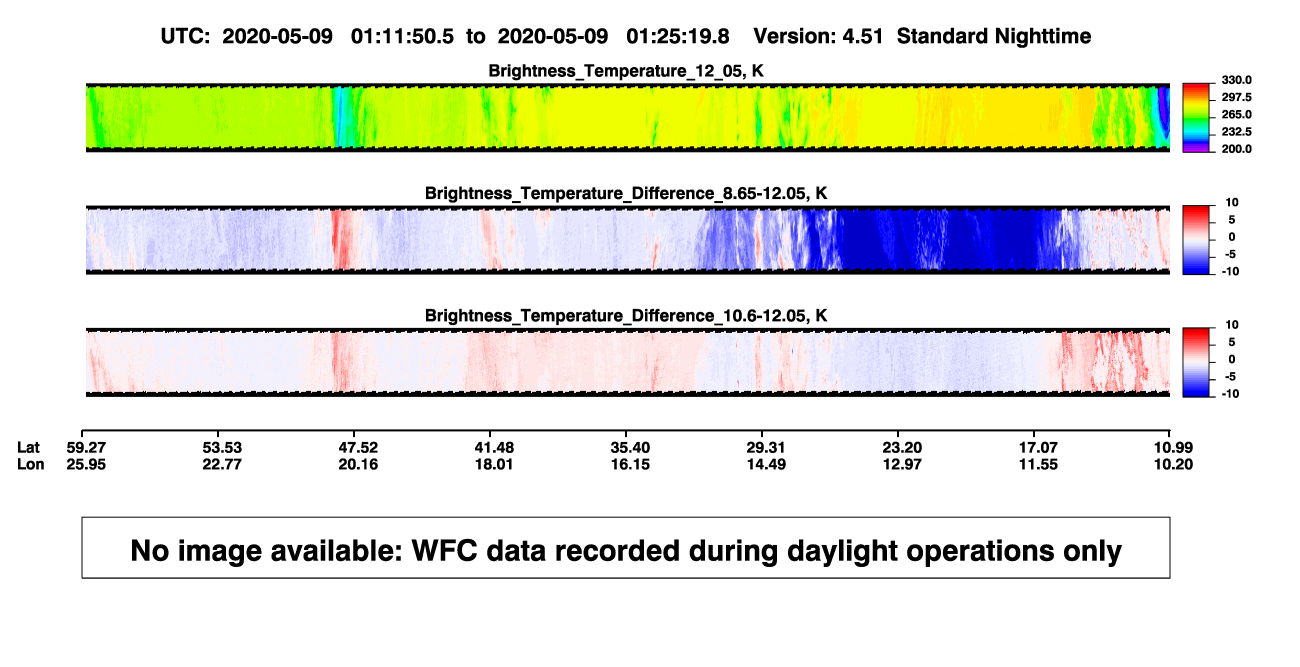 UTC: 2020-05-09 01:11:50.5 to 2020-05-09 01:25:19.8 Version: 4.51 Standard Nighttime

Brightness_Temperature_12_05, K

330.0
297.5
265.0
232.5
200.0

Brightness_Temperature_Difference_8.65-12.05, K

10
5
0
-5
-10

Brightness_Temperature_Difference_10.6-12.05, K

10
5
0
-5
-10

| Lat | 59.27 | 53.53 | 47.52 | 41.48 | 35.40 | 29.31 | 23.20 | 17.07 | 10.99 |
|---|---|---|---|---|---|---|---|---|---|
| Lon | 25.95 | 22.77 | 20.16 | 18.01 | 16.15 | 14.49 | 12.97 | 11.55 | 10.20 |

No image available: WFC data recorded during daylight operations only